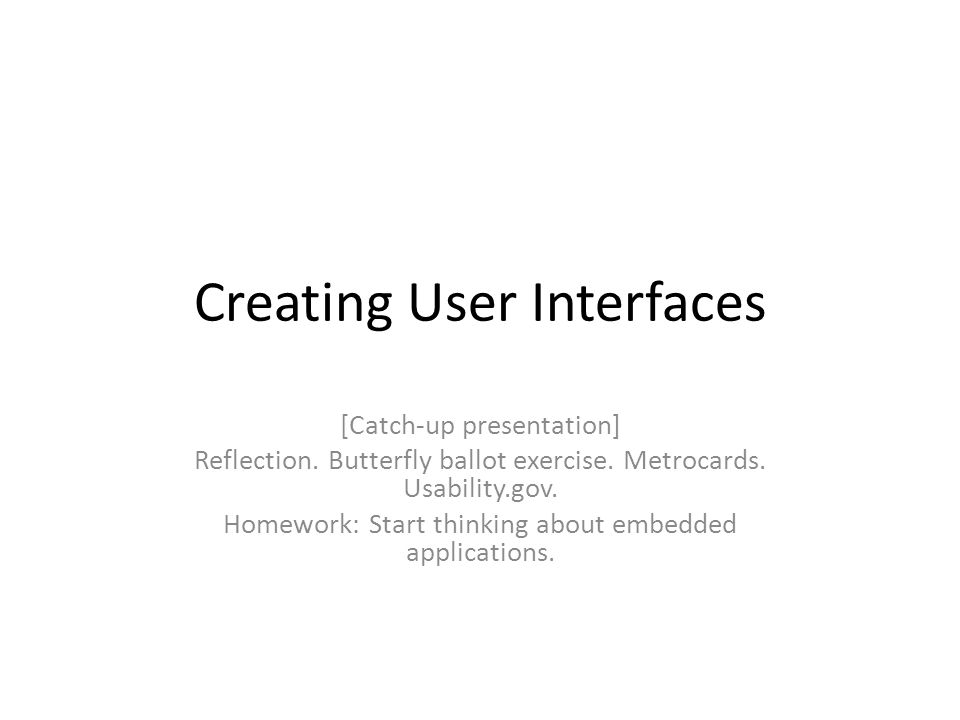 Creating User Interfaces

[Catch-up presentation]

Reflection. Butterfly ballot exercise. Metrocards. Usability.gov.

Homework: Start thinking about embedded applications.